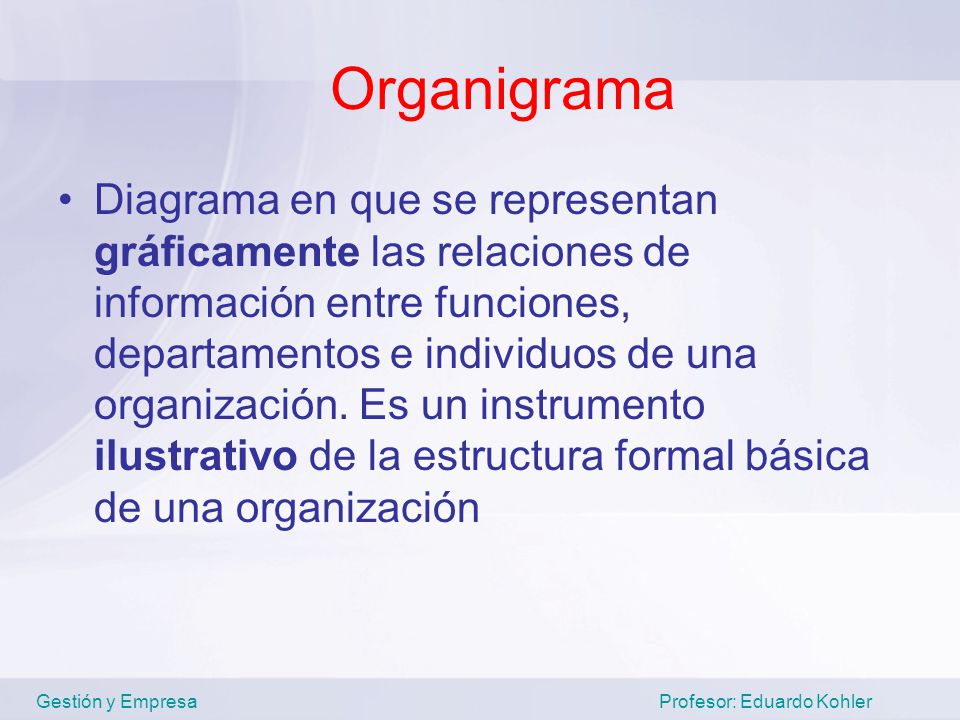 Organigrama

• Diagrama en que se representan gráficamente las relaciones de información entre funciones, departamentos e individuos de una organización. Es un instrumento ilustrativo de la estructura formal básica de una organización

Gestión y Empresa

Profesor: Eduardo Kohler